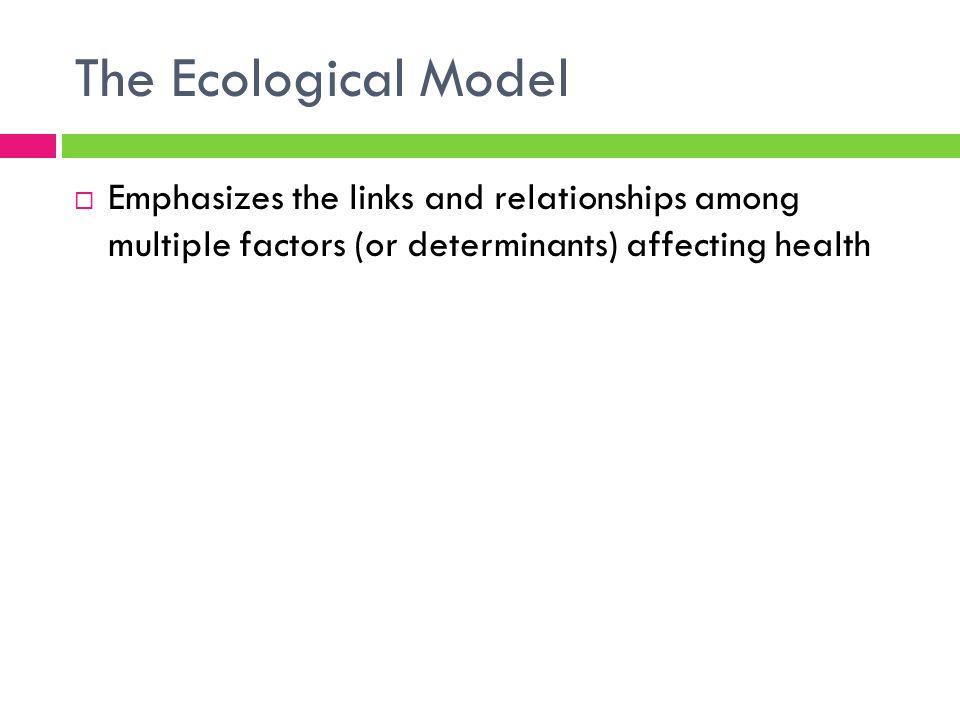 The Ecological Model

Emphasizes the links and relationships among multiple factors (or determinants) affecting health